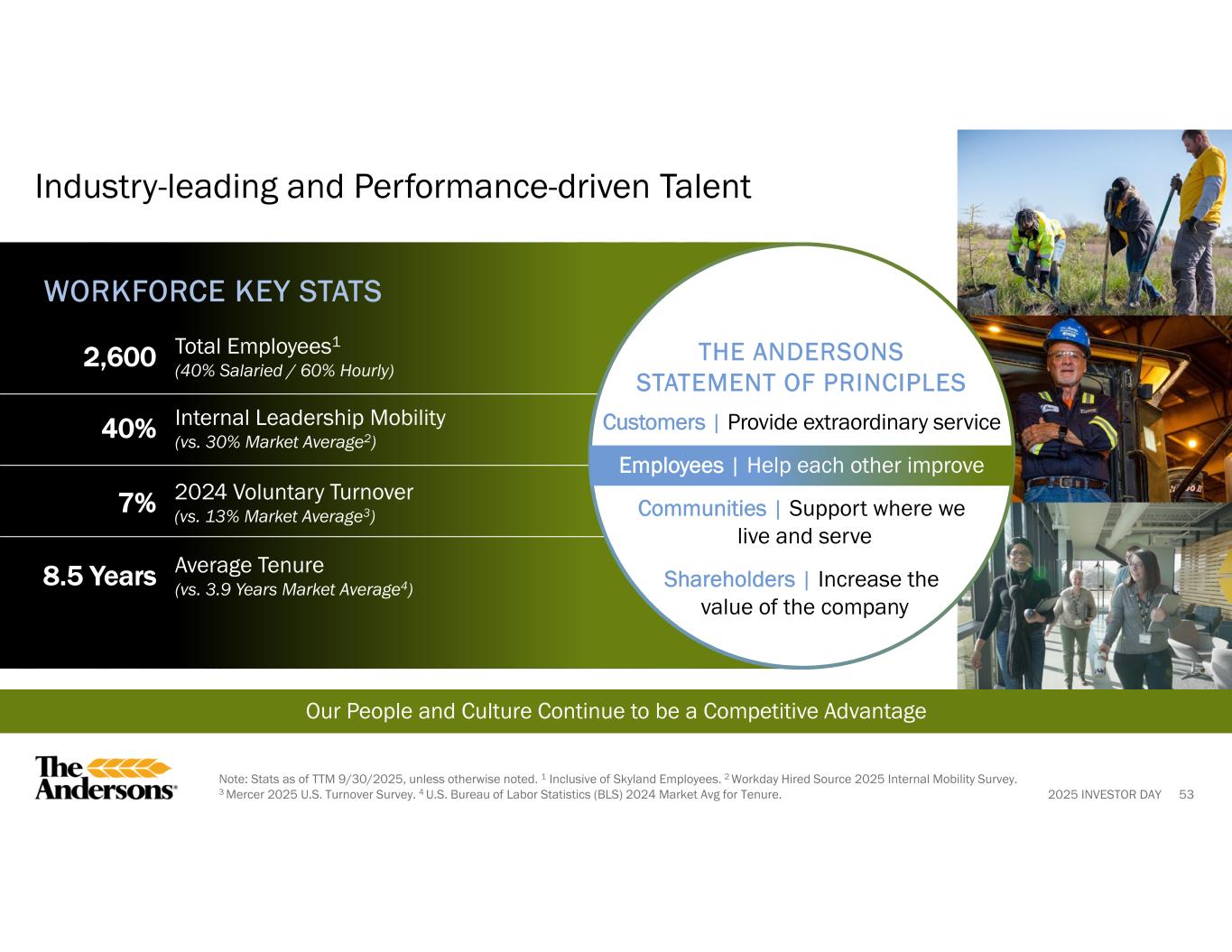 Industry-leading and Performance-driven Talent

WORKFORCE KEY STATS

2,600 Total Employees$^1$
(40% Salaried / 60% Hourly)

40% Internal Leadership Mobility
(vs. 30% Market Average$^2$)

7% 2024 Voluntary Turnover
(vs. 13% Market Average$^3$)

8.5 Years Average Tenure
(vs. 3.9 Years Market Average$^4$)

THE ANDERSONS STATEMENT OF PRINCIPLES

Customers | Provide extraordinary service

Employees | Help each other improve

Communities | Support where we live and serve

Shareholders | Increase the value of the company

Our People and Culture Continue to be a Competitive Advantage

The Andersons

Note: Stats as of TTM 9/30/2025, unless otherwise noted. $^1$ Inclusive of Skyland Employees. $^2$ Workday Hired Source 2025 Internal Mobility Survey. $^3$ Mercer 2025 U.S. Turnover Survey. $^4$ U.S. Bureau of Labor Statistics (BLS) 2024 Market Avg for Tenure.

2025 INVESTOR DAY 53